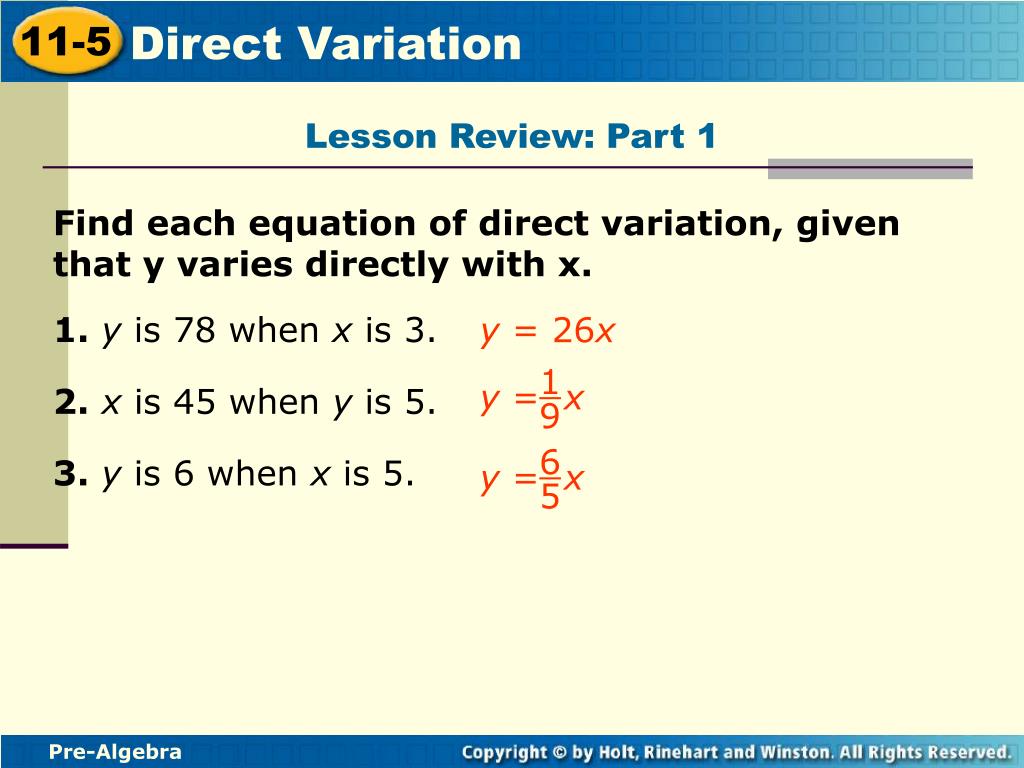 11-5 Direct Variation

Lesson Review: Part 1

Find each equation of direct variation, given that y varies directly with x.

1. $y$ is 78 when $x$ is 3. $y = 26x$

2. $x$ is 45 when $y$ is 5. $y = \frac{1}{9}x$

3. $y$ is 6 when $x$ is 5. $y = \frac{6}{5}x$

Pre-Algebra

Copyright © by Holt, Rinehart and Winston. All Rights Reserved.